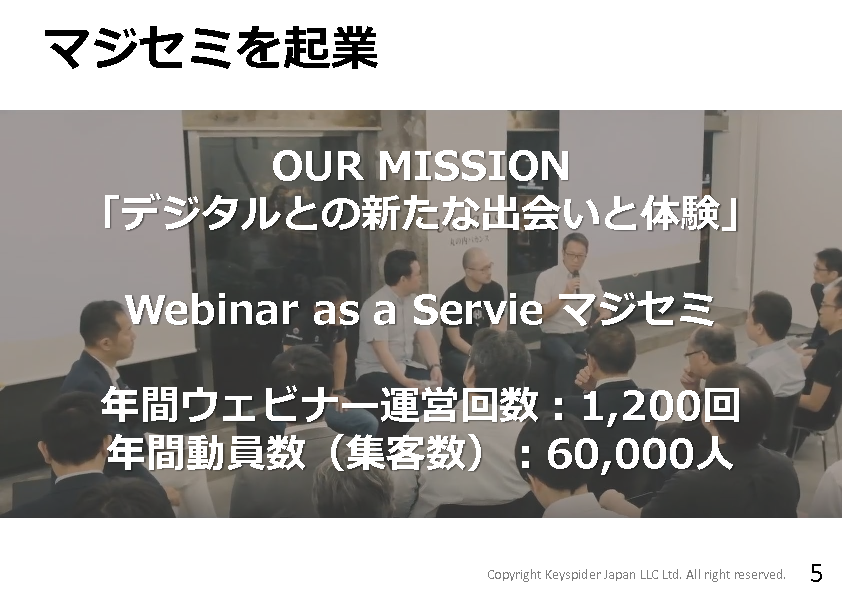 マジセミを起業

OUR MISSION
「デジタルとの新たな出会いと体験」

Webinar as a Servie マジセミ

年間ウェビナー運営回数：1,200回
年間動員数（集客数）：60,000人

Copyright Keyspider Japan LLC Ltd. All right reserved.

5